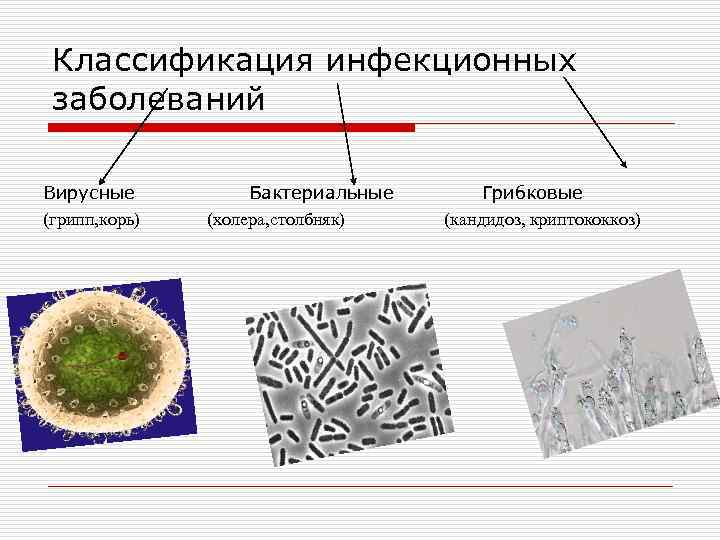 Классификация инфекционных заболеваний

Вирусные
(грипп,корь)

Бактериальные
(холера,столбняк)

Грибковые
(кандидоз, криптококкоз)